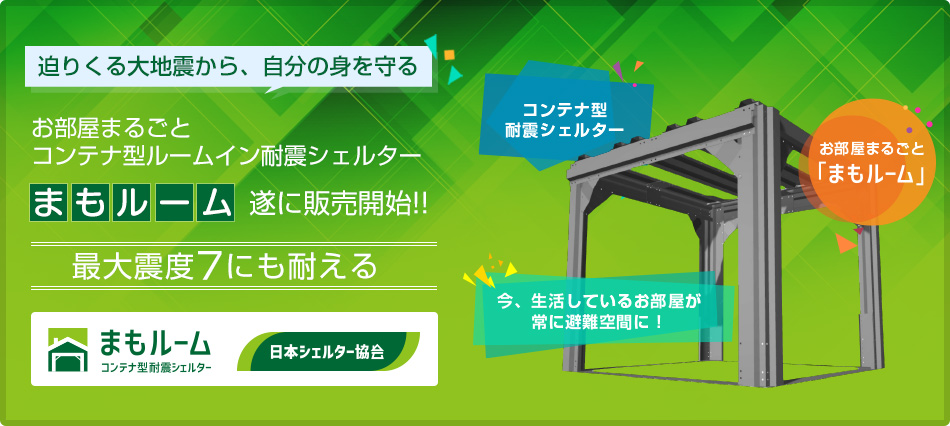 迫りくる大地震から、自分の身を守る

お部屋まるごと
コンテナ型ルームイン耐震シェルター

まもルーム 遂に販売開始!!

最大震度7にも耐える

まもルーム
コンテナ型耐震シェルター

日本シェルター協会

コンテナ型
耐震シェルター

お部屋まるごと
「まもルーム」

今、生活しているお部屋が
常に避難空間に！